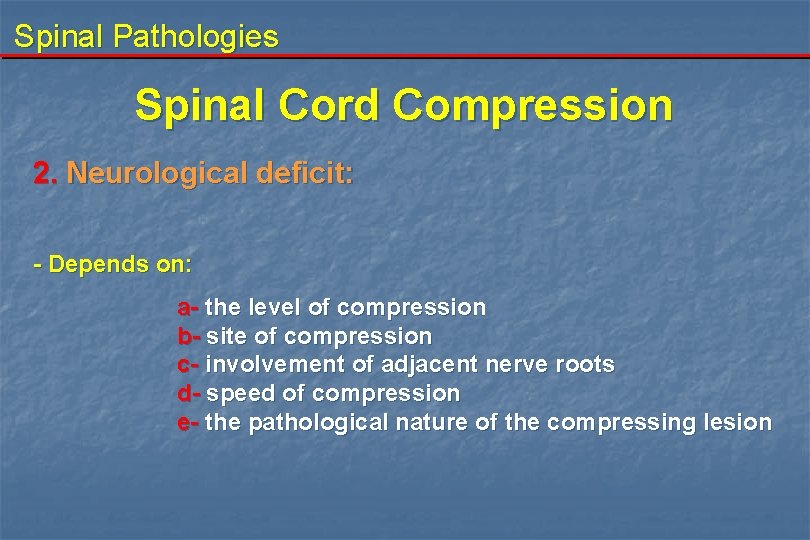 Spinal Pathologies

Spinal Cord Compression

2. Neurological deficit:

- Depends on:

a- the level of compression
b- site of compression
c- involvement of adjacent nerve roots
d- speed of compression
e- the pathological nature of the compressing lesion